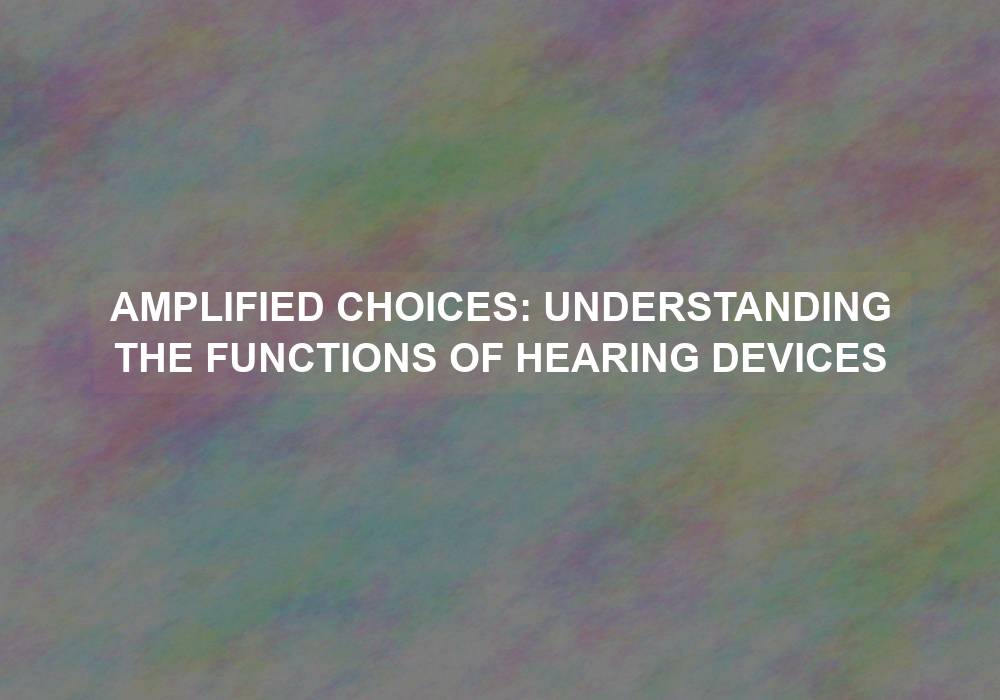 AMPLIFIED CHOICES: UNDERSTANDING THE FUNCTIONS OF HEARING DEVICES